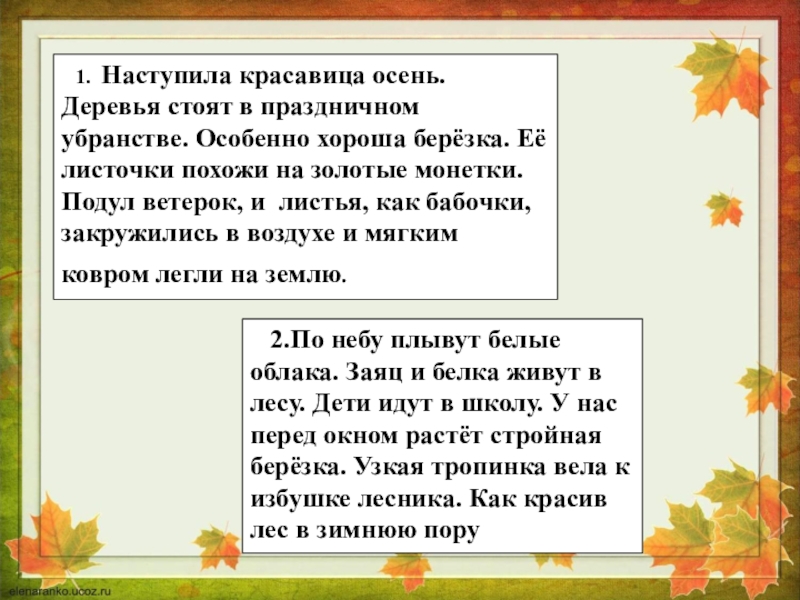 1. Наступила красавица осень. Деревья стоят в праздничном убранстве. Особенно хороша берёзка. Её листочки похожи на золотые монетки. Подул ветерок, и листья, как бабочки, закружились в воздухе и мягким ковром легли на землю.

2.По небу плывут белые облака. Заяц и белка живут в лесу. Дети идут в школу. У нас перед окном растёт стройная берёзка. Узкая тропинка вела к избушке лесника. Как красив лес в зимнюю пору

elenaranko.ucoz.ru